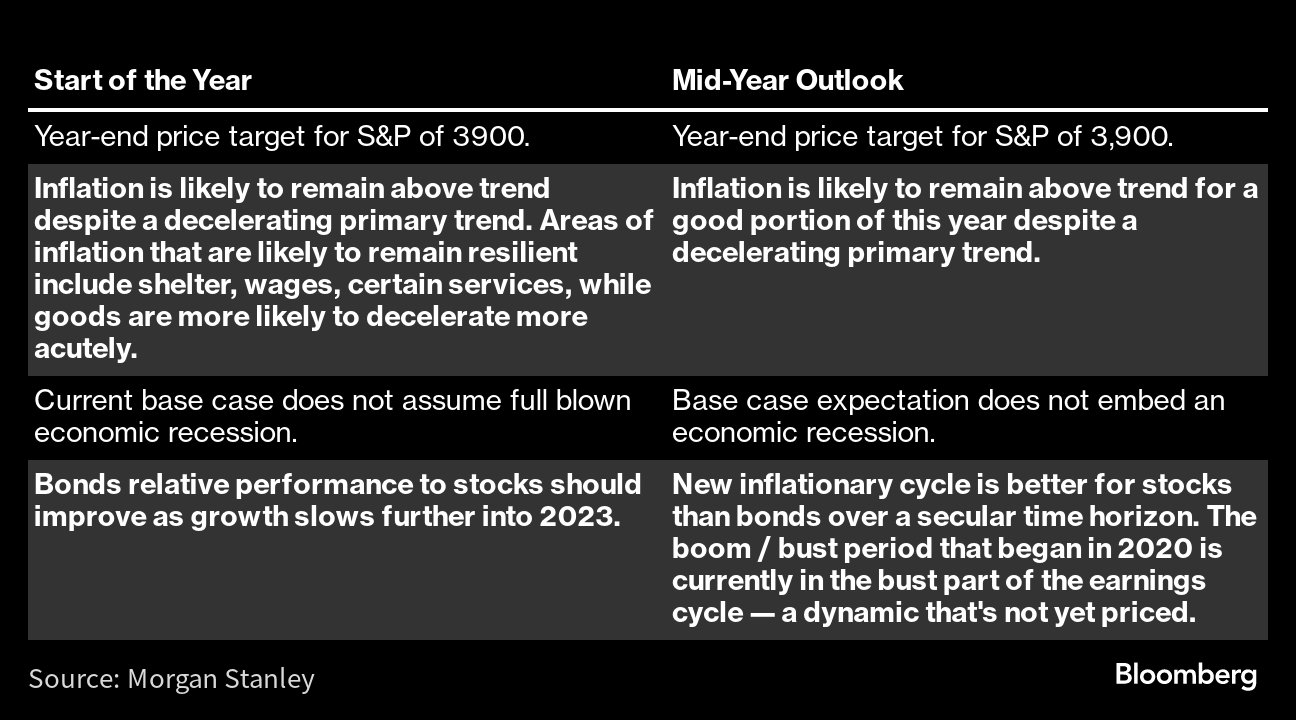 | Start of the Year | Mid-Year Outlook |
|---|---|
| Year-end price target for S&P of 3900. | Year-end price target for S&P of 3,900. |
| Inflation is likely to remain above trend despite a decelerating primary trend. Areas of inflation that are likely to remain resilient include shelter, wages, certain services, while goods are more likely to decelerate more acutely. | Inflation is likely to remain above trend for a good portion of this year despite a decelerating primary trend. |
| Current base case does not assume full blown economic recession. | Base case expectation does not embed an economic recession. |
| Bonds relative performance to stocks should improve as growth slows further into 2023. | New inflationary cycle is better for stocks than bonds over a secular time horizon. The boom / bust period that began in 2020 is currently in the bust part of the earnings cycle — a dynamic that's not yet priced. |

Source: Morgan Stanley

Bloomberg